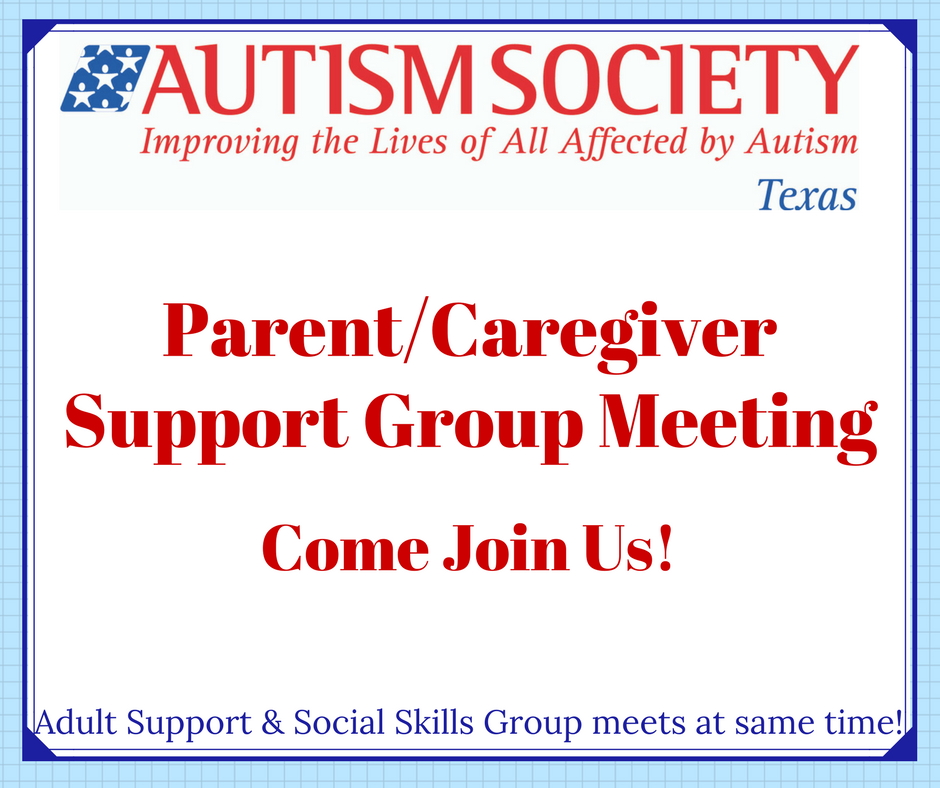 AUTISM SOCIETY
Improving the Lives of All Affected by Autism
Texas

Parent/Caregiver Support Group Meeting

Come Join Us!

Adult Support & Social Skills Group meets at same time!